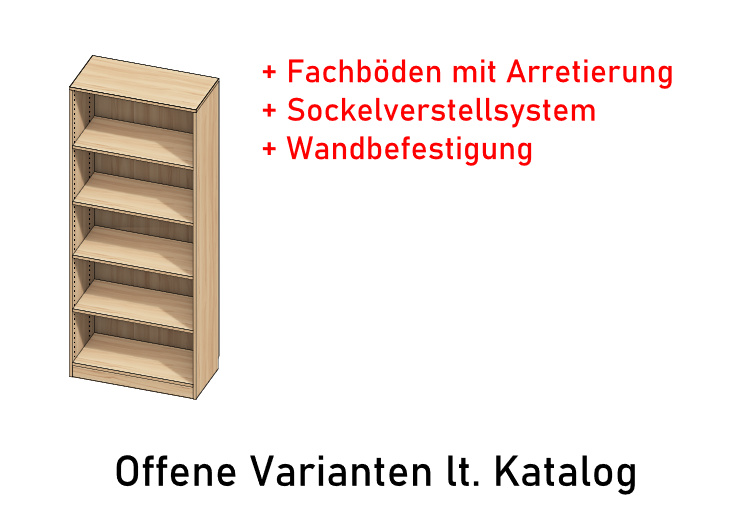 + Fachböden mit Arretierung
+ Sockelverstellsystem
+ Wandbefestigung

Offene Varianten lt. Katalog